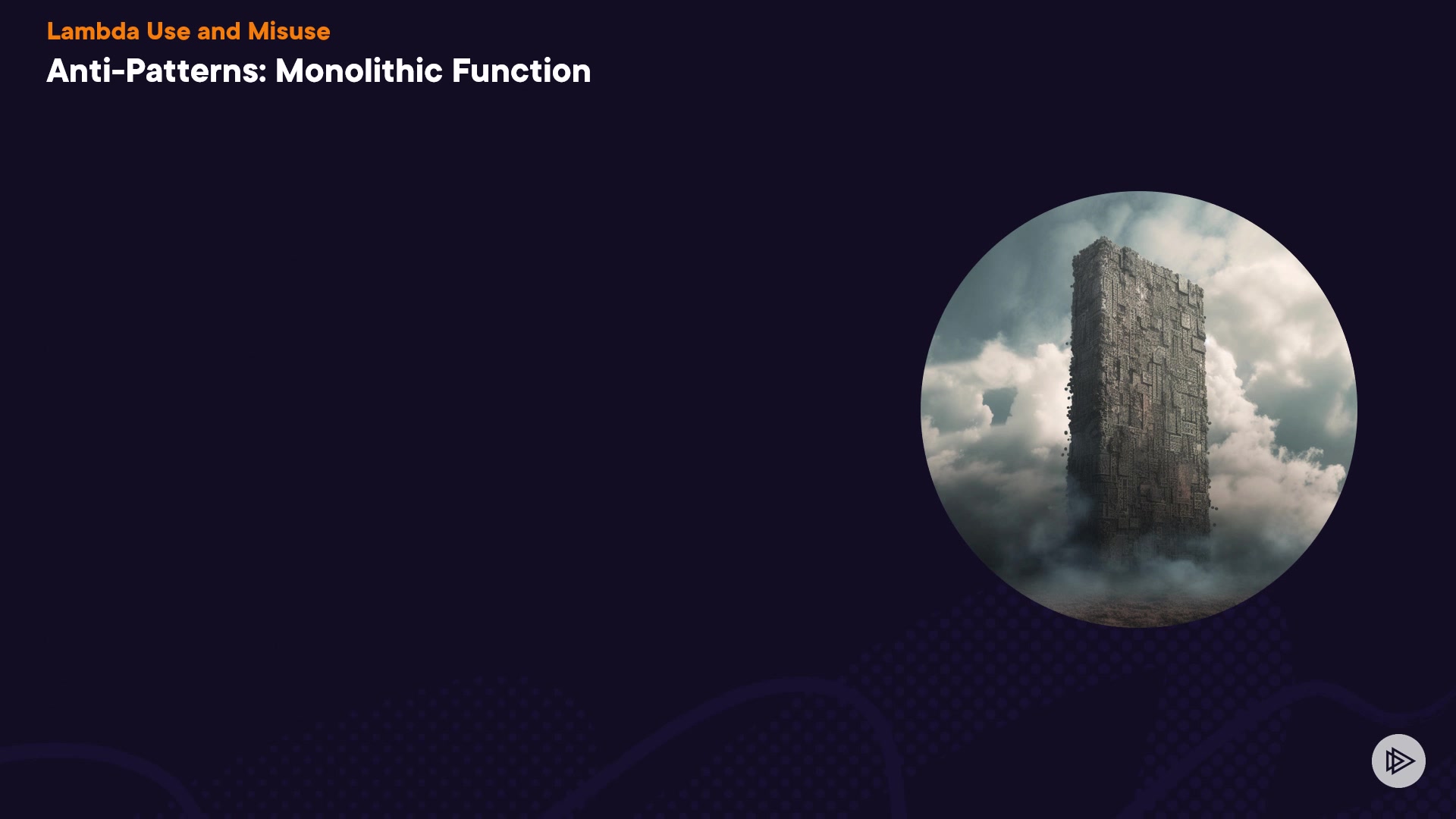 Lambda Use and Misuse

Anti-Patterns: Monolithic Function